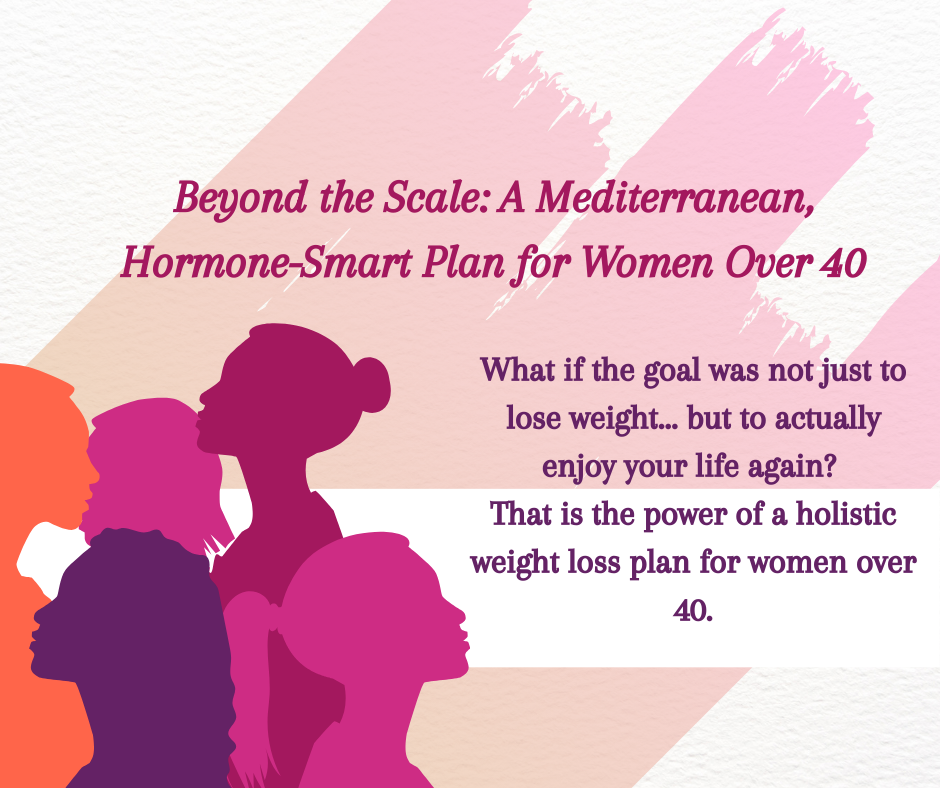 Beyond the Scale: A Mediterranean, Hormone-Smart Plan for Women Over 40

What if the goal was not just to lose weight... but to actually enjoy your life again?
That is the power of a holistic weight loss plan for women over 40.